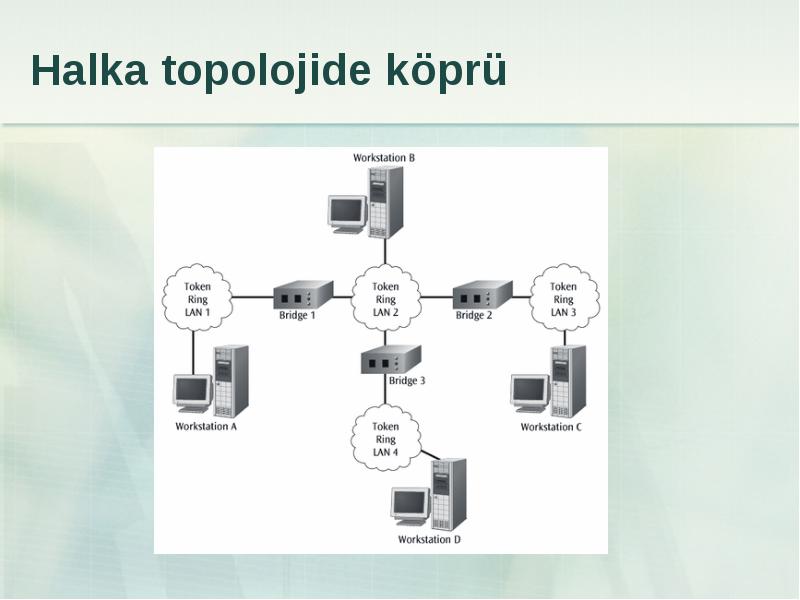 Halka topolojide köprü

Workstation B

Token Ring LAN 1

Bridge 1

Token Ring LAN 2

Bridge 2

Token Ring LAN 3

Bridge 3

Workstation A

Workstation C

Token Ring LAN 4

Workstation D